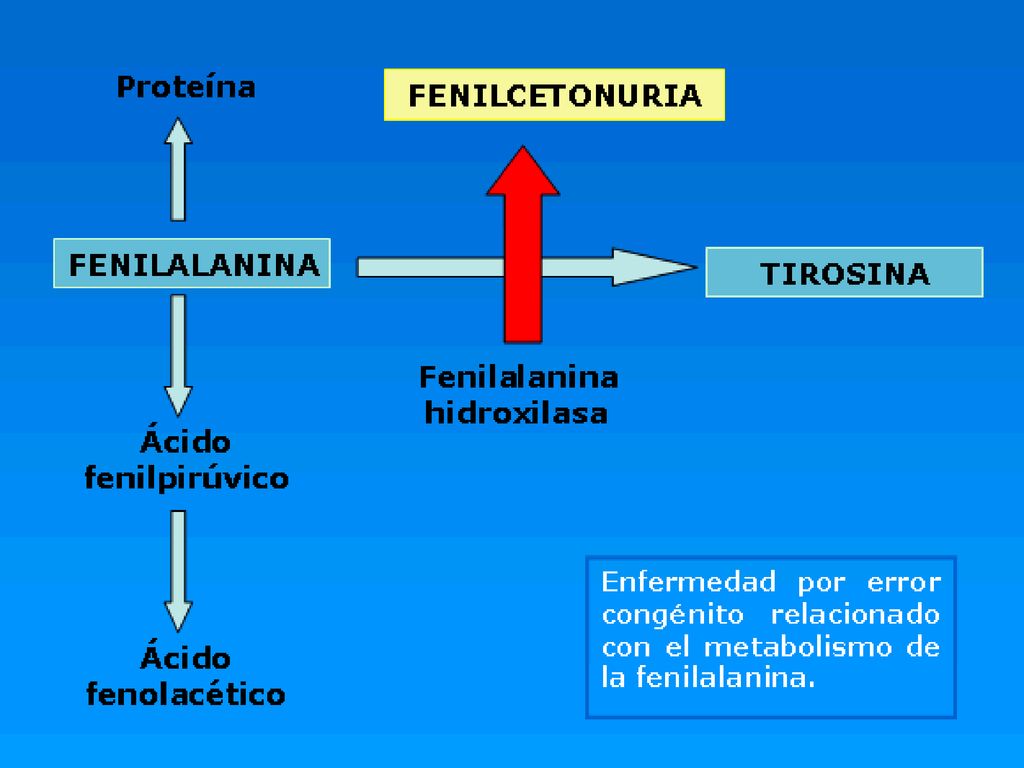 Proteína

FENILCETONURIA

FENILALANINA

TIROSINA

Fenilalanina hidroxilasa

Ácido fenilpirúvico

Ácido fenolacético

Enfermedad por error congénito relacionado con el metabolismo de la fenilalanina.